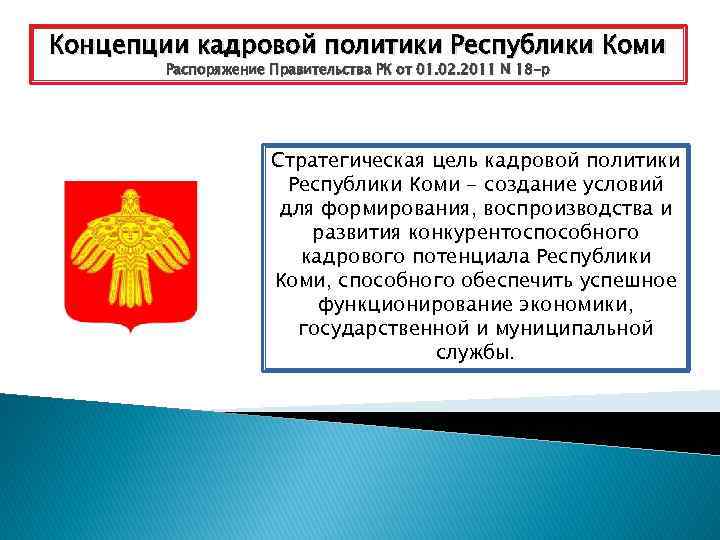 Концепции кадровой политики Республики Коми
Распоряжение Правительства РК от 01.02.2011 N 18-р

Стратегическая цель кадровой политики Республики Коми – создание условий для формирования, воспроизводства и развития конкурентоспособного кадрового потенциала Республики Коми, способного обеспечить успешное функционирование экономики, государственной и муниципальной службы.